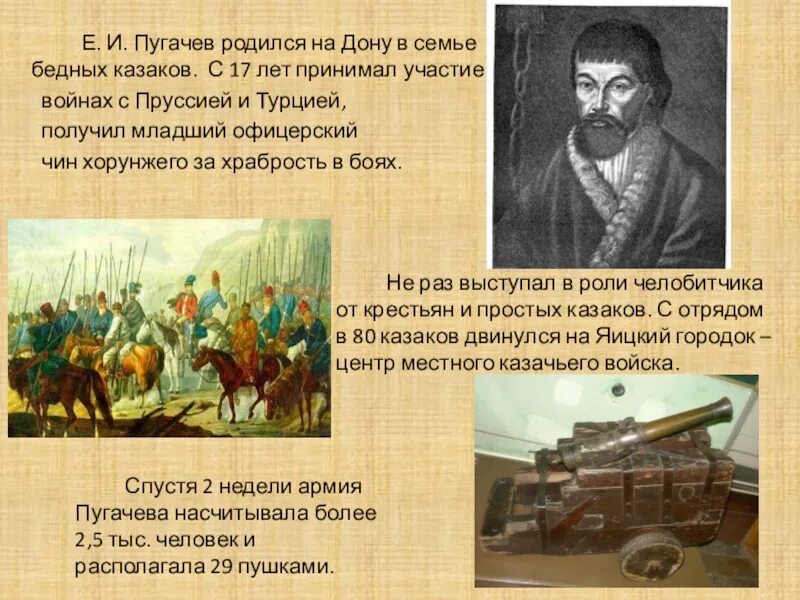 Е. И. Пугачев родился на Дону в семье бедных казаков. С 17 лет принимал участие войнах с Пруссией и Турцией, получил младший офицерский чин хорунжего за храбрость в боях.

Не раз выступал в роли челобитчика от крестьян и простых казаков. С отрядом в 80 казаков двинулся на Яицкий городок – центр местного казачьего войска.

Спустя 2 недели армия Пугачева насчитывала более 2,5 тыс. человек и располагала 29 пушками.